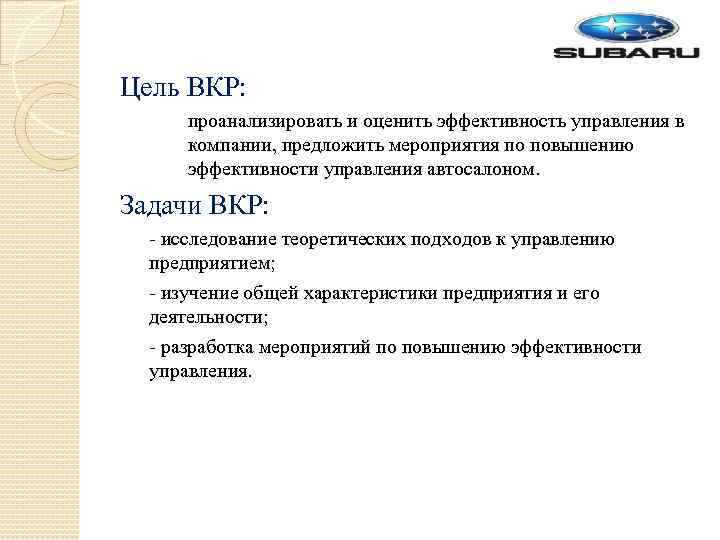 SUBARU

Цель ВКР:

проанализировать и оценить эффективность управления в компании, предложить мероприятия по повышению эффективности управления автосалоном.

Задачи ВКР:

- исследование теоретических подходов к управлению предприятием;

- изучение общей характеристики предприятия и его деятельности;

- разработка мероприятий по повышению эффективности управления.